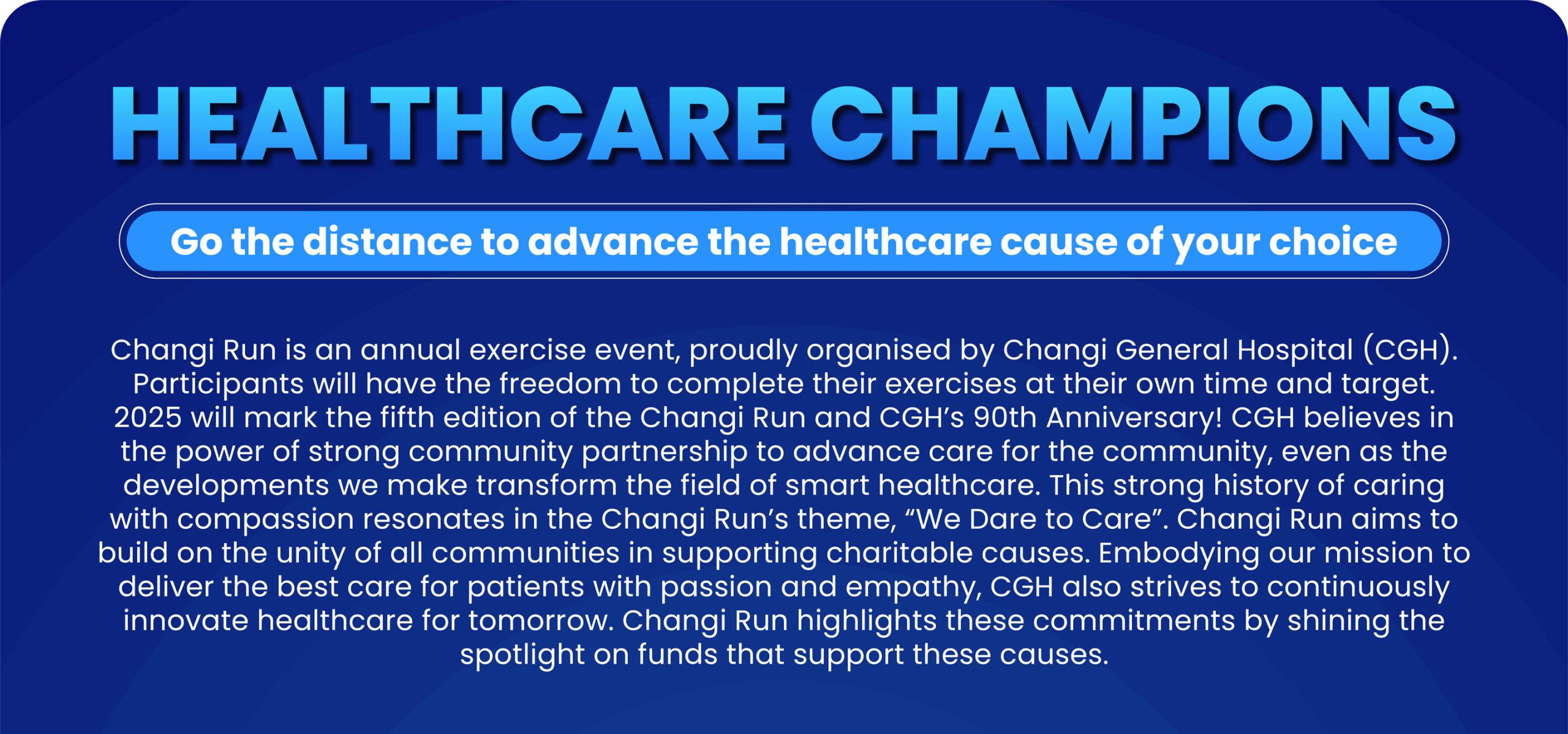 HEALTHCARE CHAMPIONS

Go the distance to advance the healthcare cause of your choice

Changi Run is an annual exercise event, proudly organised by Changi General Hospital (CGH). Participants will have the freedom to complete their exercises at their own time and target. 2025 will mark the fifth edition of the Changi Run and CGH’s 90th Anniversary! CGH believes in the power of strong community partnership to advance care for the community, even as the developments we make transform the field of smart healthcare. This strong history of caring with compassion resonates in the Changi Run’s theme, “We Dare to Care”. Changi Run aims to build on the unity of all communities in supporting charitable causes. Embodying our mission to deliver the best care for patients with passion and empathy, CGH also strives to continuously innovate healthcare for tomorrow. Changi Run highlights these commitments by shining the spotlight on funds that support these causes.